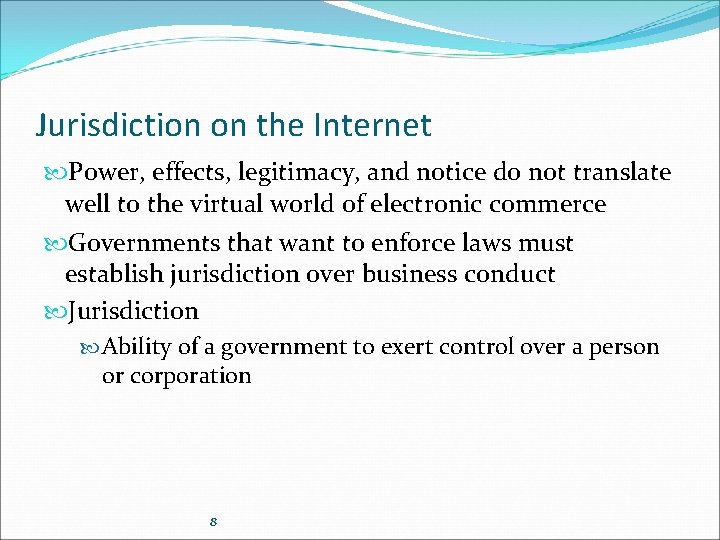 Jurisdiction on the Internet

Power, effects, legitimacy, and notice do not translate well to the virtual world of electronic commerce

Governments that want to enforce laws must establish jurisdiction over business conduct

Jurisdiction

Ability of a government to exert control over a person or corporation

8